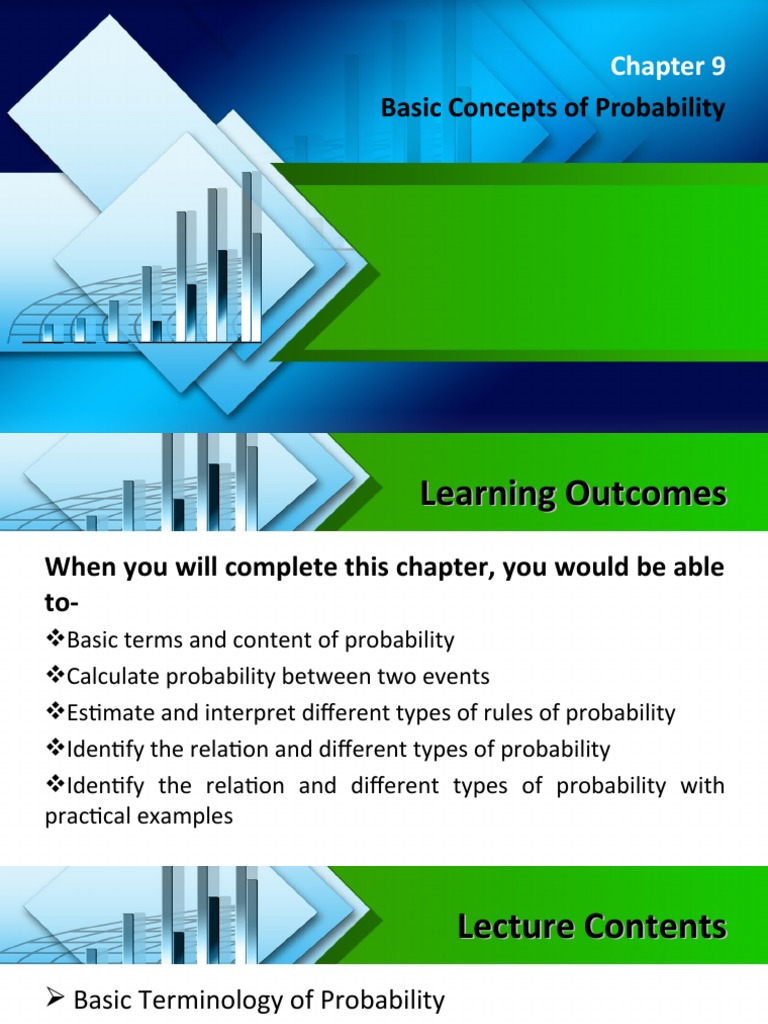 Chapter 9

Basic Concepts of Probability

Learning Outcomes

When you will complete this chapter, you would be able to-

❖Basic terms and content of probability

❖Calculate probability between two events

❖Estimate and interpret different types of rules of probability

❖Identify the relation and different types of probability

❖Identify the relation and different types of probability with practical examples

Lecture Contents

➢ Basic Terminology of Probability